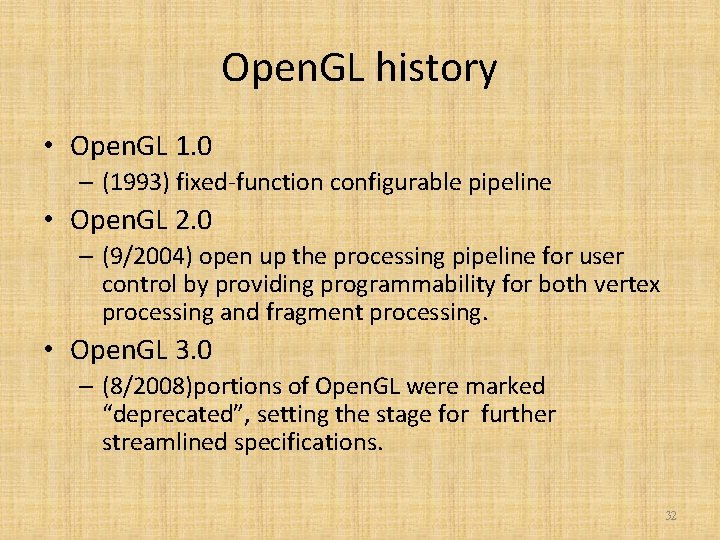 OpenGL history

• OpenGL 1.0
– (1993) fixed-function configurable pipeline

• OpenGL 2.0
– (9/2004) open up the processing pipeline for user control by providing programmability for both vertex processing and fragment processing.

• OpenGL 3.0
– (8/2008)portions of OpenGL were marked “deprecated”, setting the stage for further streamlined specifications.

32